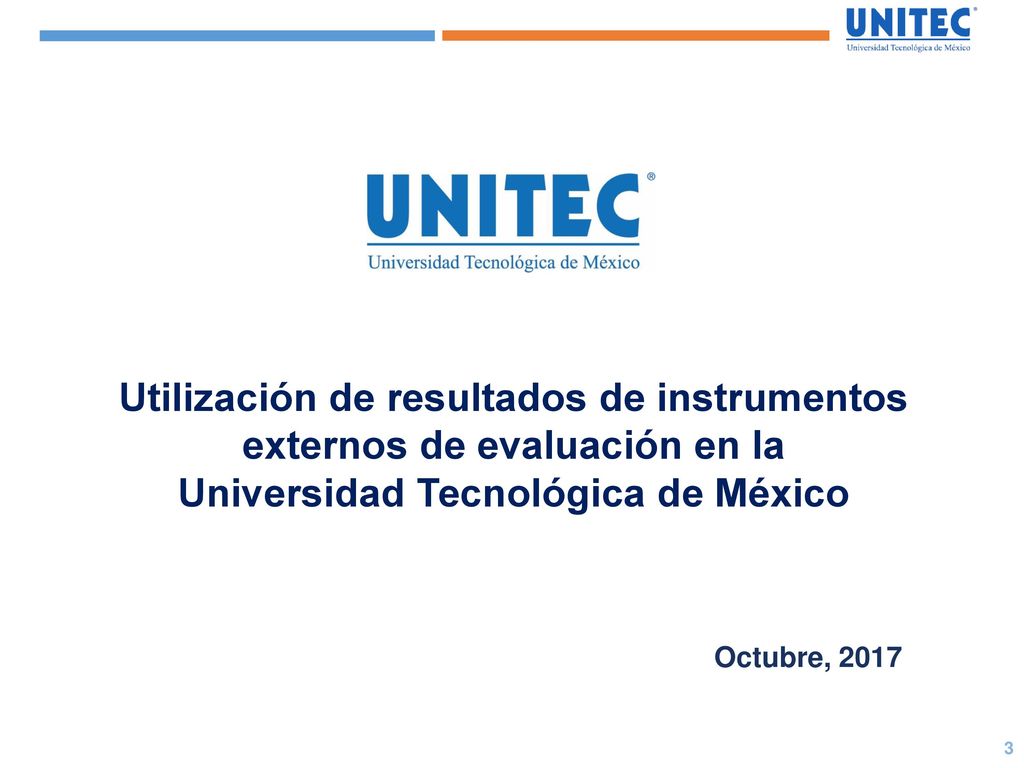 UNITEC®
Universidad Tecnológica de México

UNITEC®
Universidad Tecnológica de México

Utilización de resultados de instrumentos externos de evaluación en la Universidad Tecnológica de México

Octubre, 2017

3